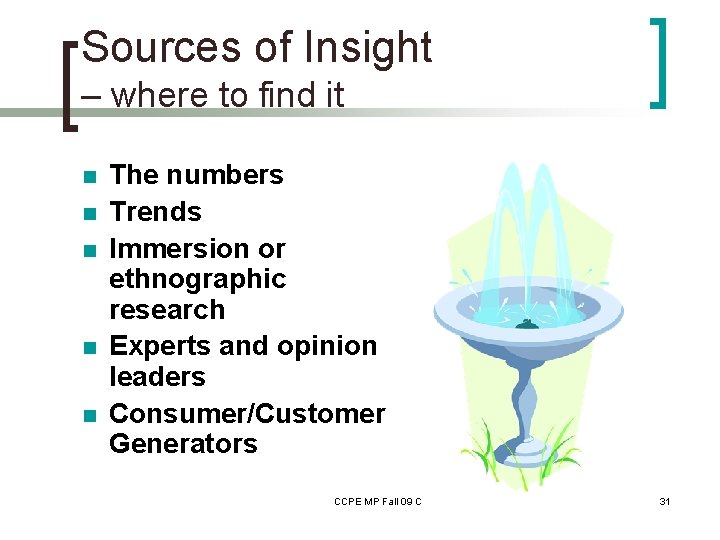 Sources of Insight
– where to find it

- The numbers
- Trends
- Immersion or ethnographic research
- Experts and opinion leaders
- Consumer/Customer Generators

CCPE MP Fall 09 C

31